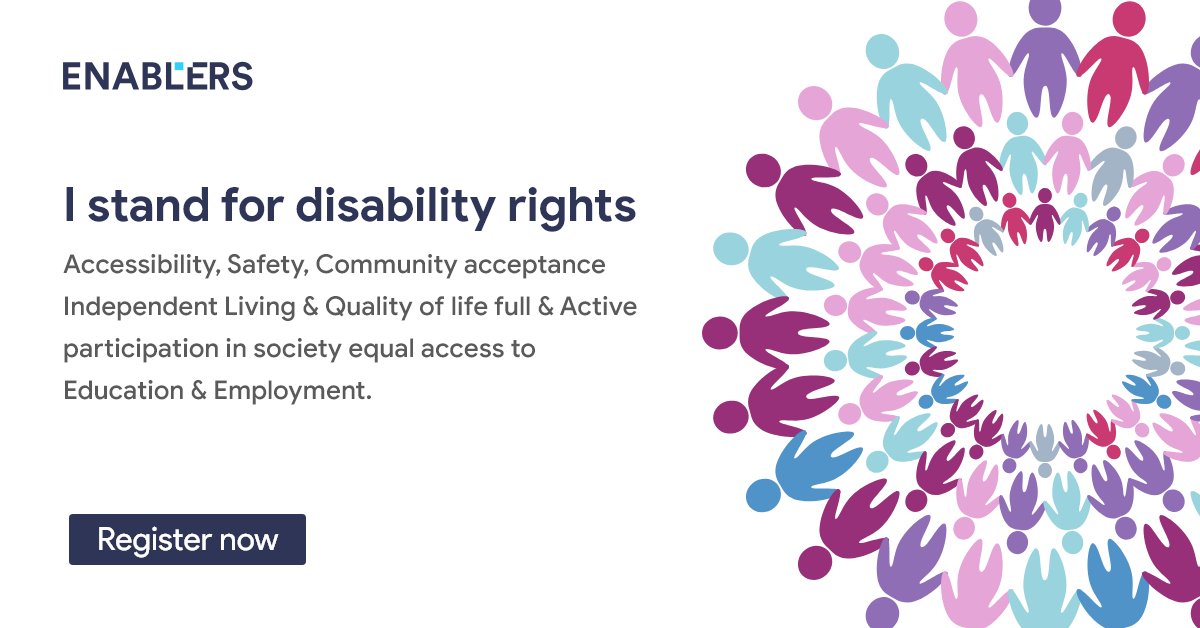 ENABLERS

I stand for disability rights

Accessibility, Safety, Community acceptance Independent Living & Quality of life full & Active participation in society equal access to Education & Employment.

Register now